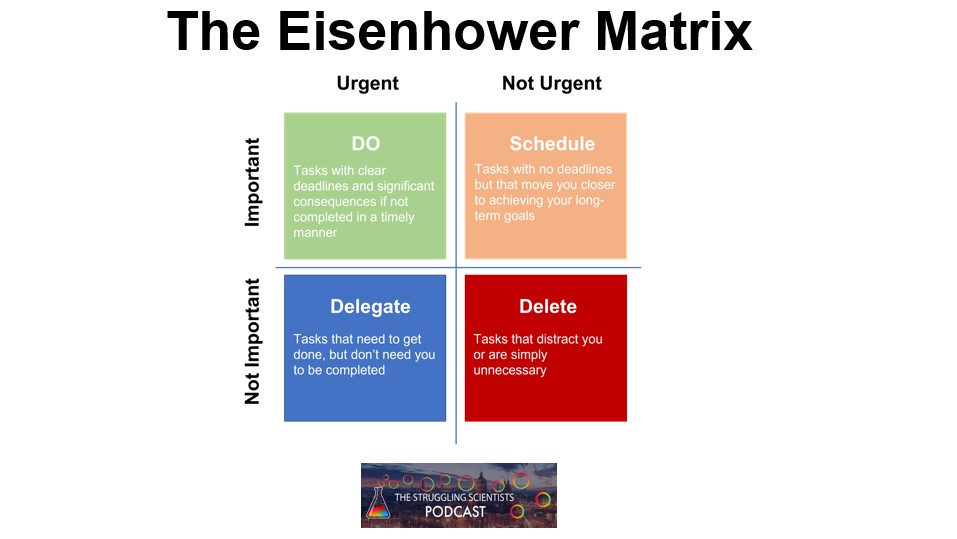 The Eisenhower Matrix

Urgent

Not Urgent

Important

Not Important

DO

Tasks with clear deadlines and significant consequences if not completed in a timely manner

Schedule

Tasks with no deadlines but that move you closer to achieving your long-term goals

Delegate

Tasks that need to get done, but don't need you to be completed

Delete

Tasks that distract you or are simply unnecessary

THE STRUGGLING SCIENTISTS PODCAST